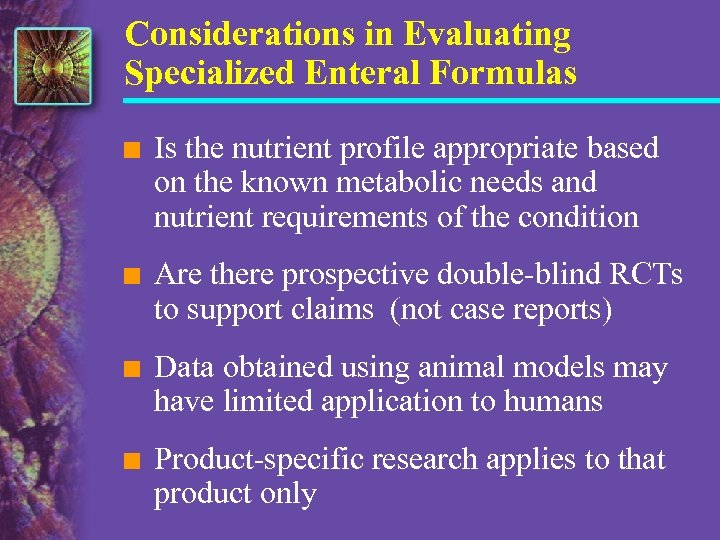 Considerations in Evaluating Specialized Enteral Formulas

■ Is the nutrient profile appropriate based on the known metabolic needs and nutrient requirements of the condition

■ Are there prospective double-blind RCTs to support claims (not case reports)

■ Data obtained using animal models may have limited application to humans

■ Product-specific research applies to that product only